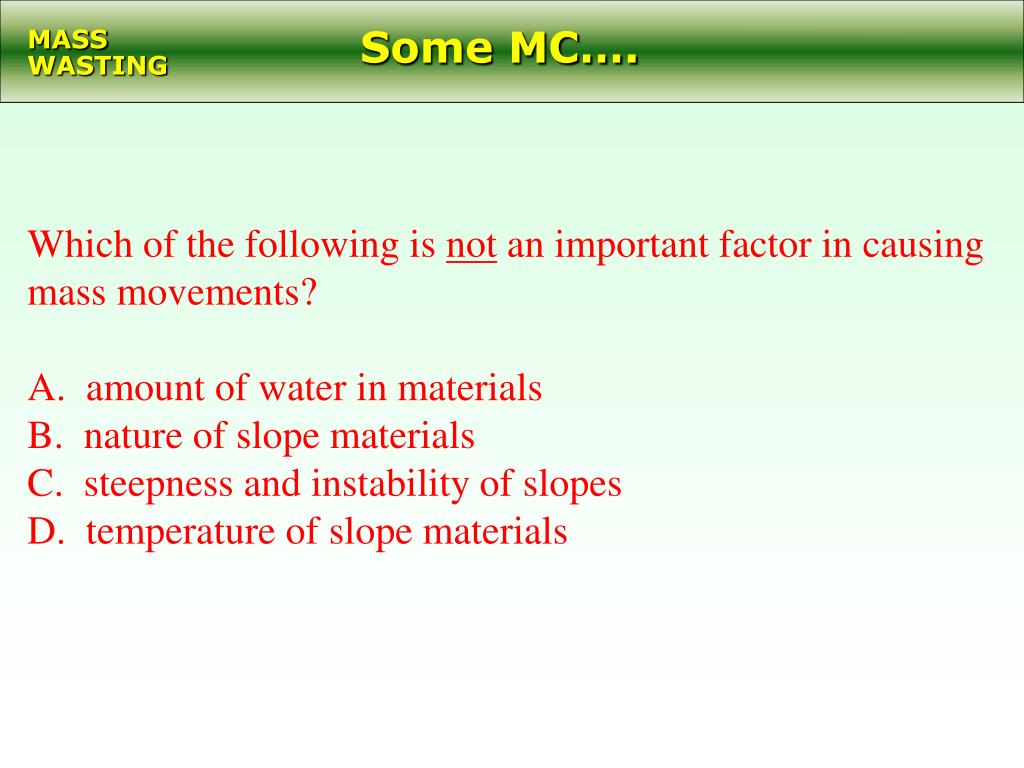 MASS WASTING

Some MC….

Which of the following is not an important factor in causing mass movements?

A. amount of water in materials
B. nature of slope materials
C. steepness and instability of slopes
D. temperature of slope materials